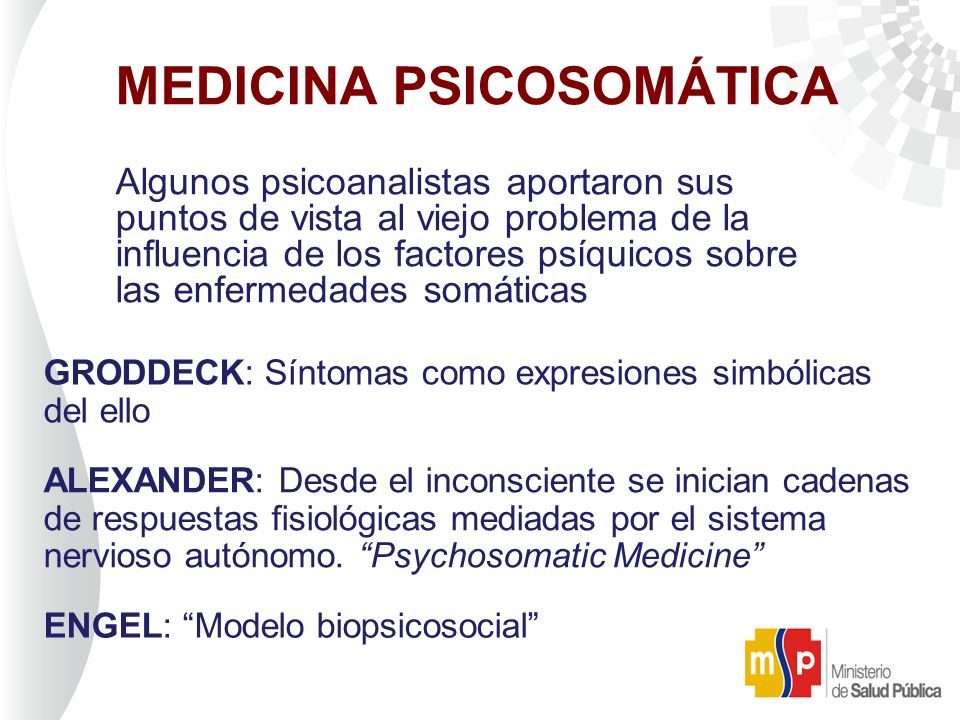 MEDICINA PSICOSOMÁTICA

Algunos psicoanalistas aportaron sus puntos de vista al viejo problema de la influencia de los factores psíquicos sobre las enfermedades somáticas

GRODDECK: Síntomas como expresiones simbólicas del ello

ALEXANDER: Desde el inconsciente se inician cadenas de respuestas fisiológicas mediadas por el sistema nervioso autónomo. "Psychosomatic Medicine"

ENGEL: "Modelo biopsicosocial"

msp Ministerio de Salud Pública